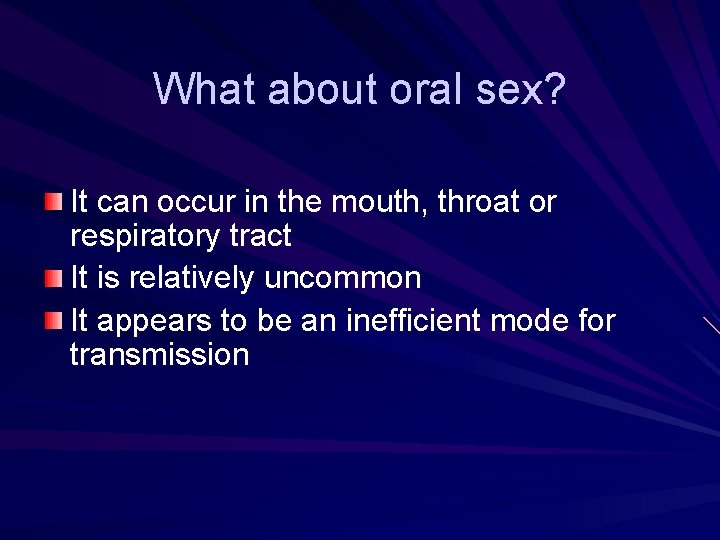 What about oral sex?

It can occur in the mouth, throat or respiratory tract

It is relatively uncommon

It appears to be an inefficient mode for transmission